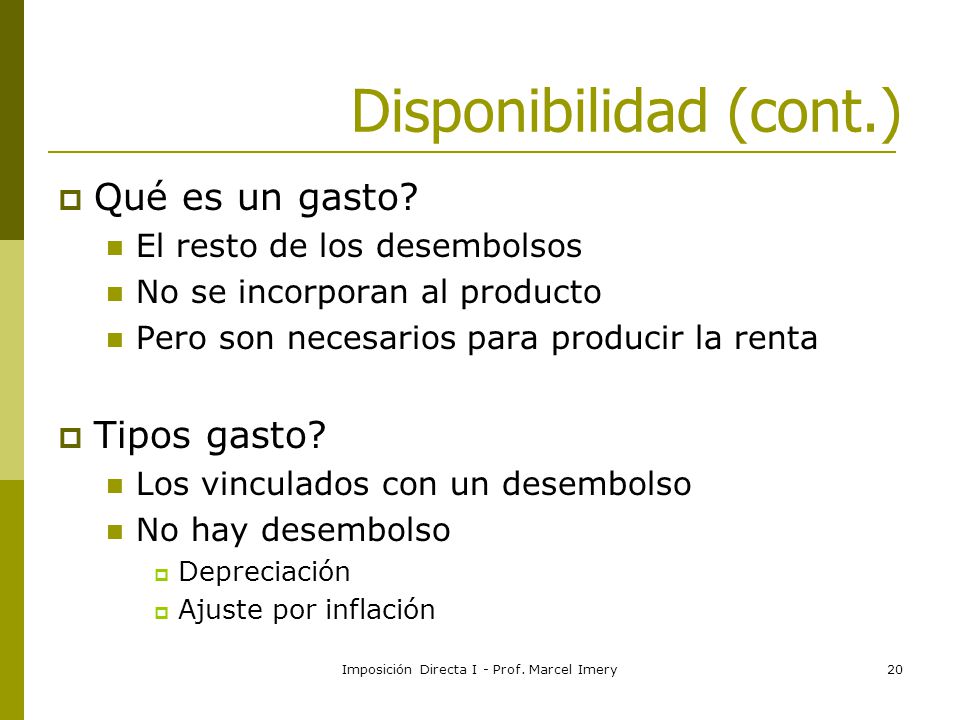 Disponibilidad (cont.)

Qué es un gasto?
El resto de los desembolsos
No se incorporan al producto
Pero son necesarios para producir la renta

Tipos gasto?
Los vinculados con un desembolso
No hay desembolso
Depreciación
Ajuste por inflación

Imposición Directa I - Prof. Marcel Imery

20